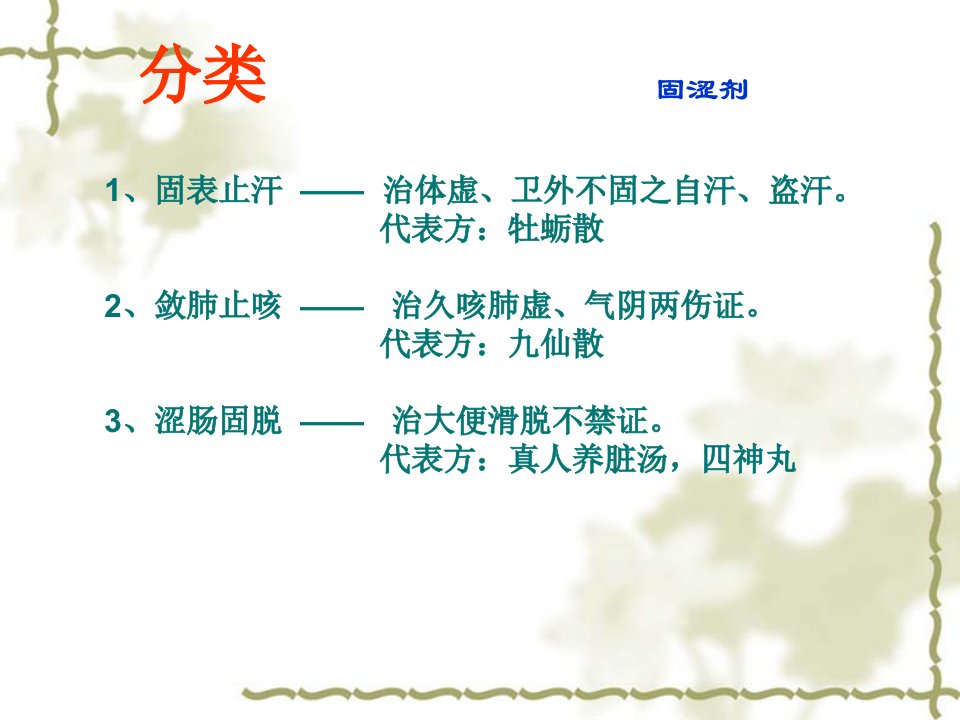 分类

固涩剂

1、固表止汗 —— 治体虚、卫外不固之自汗、盗汗。
代表方：牡蛎散

2、敛肺止咳 —— 治久咳肺虚、气阴两伤证。
代表方：九仙散

3、涩肠固脱 —— 治大便滑脱不禁证。
代表方：真人养脏汤，四神丸